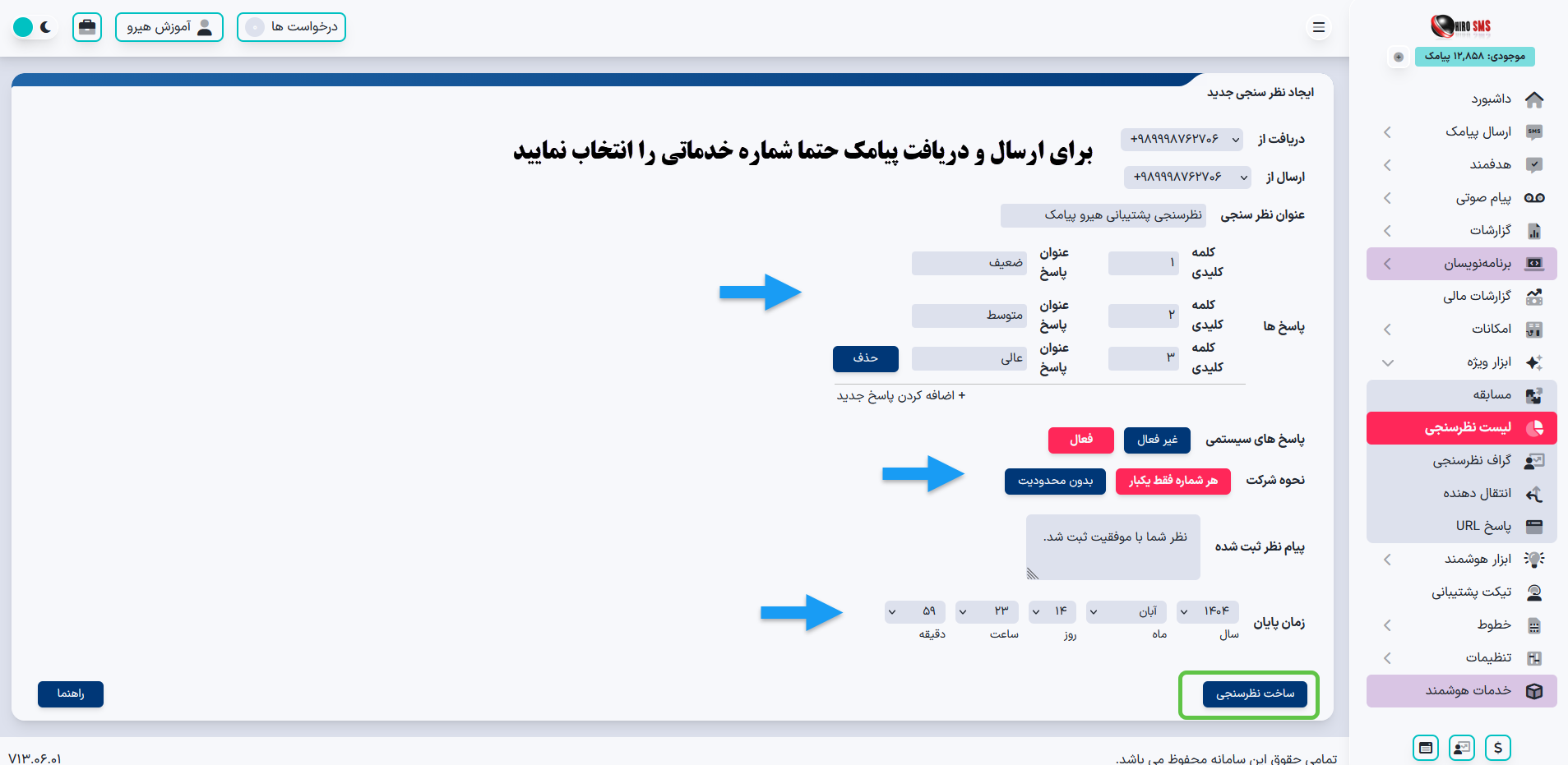 HIRO SMS
موجودی: ۱۲,۸۵۸ پیامک

داشبورد
ارسال پیامک
هدفمند
پیام صوتی
گزارشات
برنامه‌نویسان
گزارشات مالی
امکانات
ابزار ویژه
مسابقه
لیست نظرسنجی
گراف نظرسنجی
انتقال دهنده
پاسخ URL
ابزار هوشمند
تیکت پشتیبانی
خطوط
تنظیمات
خدمات هوشمند

درخواست ها
آموزش هیرو

ایجاد نظر سنجی جدید

دریافت از +۹۸۹۹۹۸۷۶۲۷۰۶
ارسال از +۹۸۹۹۹۸۷۶۲۷۰۶

برای ارسال و دریافت پیامک حتما شماره خدماتی را انتخاب نمایید

عنوان نظر سنجی نظرسنجی پشتیبانی هیرو پیامک

پاسخ ها
کلمه کلیدی ۱ عنوان پاسخ ضعیف
کلمه کلیدی ۲ عنوان پاسخ متوسط
کلمه کلیدی ۳ عنوان پاسخ عالی حذف
+ اضافه کردن پاسخ جدید

پاسخ های سیستمی غیر فعال فعال
نحوه شرکت هر شماره فقط یکبار بدون محدودیت

پیام نظر ثبت شده نظر شما با موفقیت ثبت شد.

زمان پایان ۱۴۰۴ سال آبان ماه ۱۴ روز ۲۳ ساعت ۵۹ دقیقه

ساخت نظرسنجی
راهنما

تمامی حقوق این سامانه محفوظ می باشد.
V۱۳.۰۶.۰۱